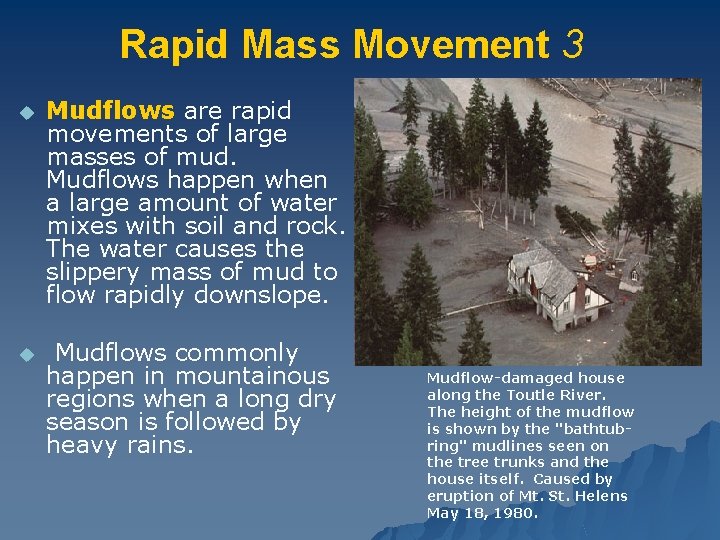 Rapid Mass Movement 3

Mudflows are rapid movements of large masses of mud. Mudflows happen when a large amount of water mixes with soil and rock. The water causes the slippery mass of mud to flow rapidly downslope.

Mudflows commonly happen in mountainous regions when a long dry season is followed by heavy rains.

Mudflow-damaged house along the Toutle River. The height of the mudflow is shown by the "bathtub-ring" mudlines seen on the tree trunks and the house itself. Caused by eruption of Mt. St. Helens May 18, 1980.